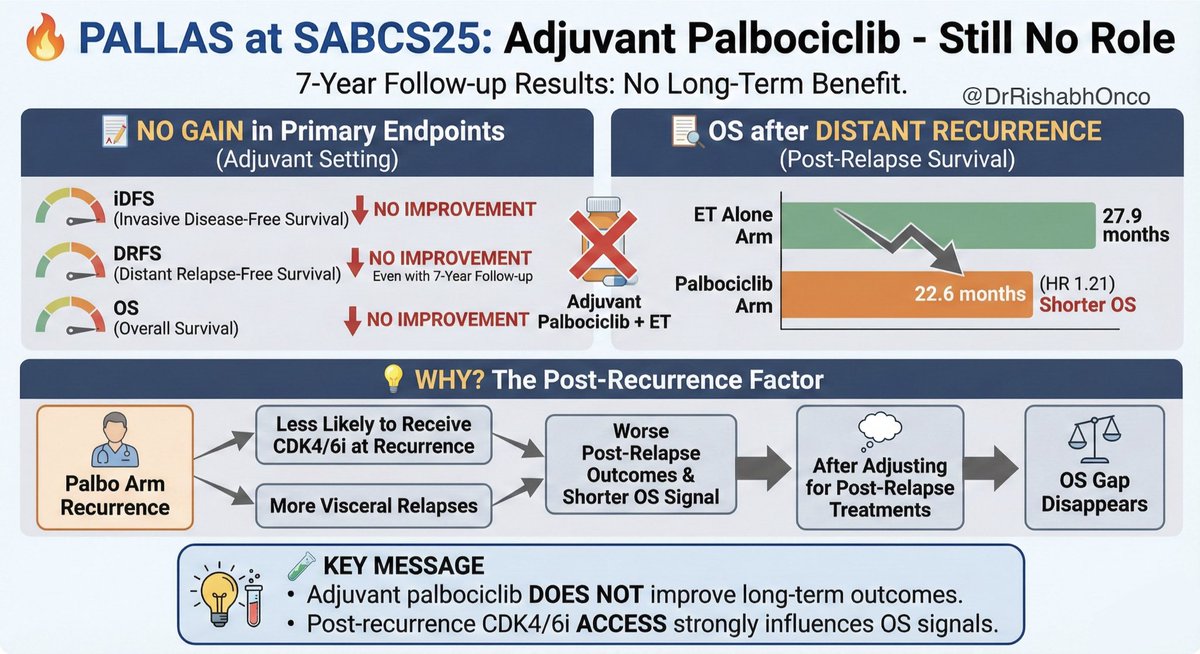 PALLAS at SABCS25: Adjuvant Palbociclib - Still No Role

7-Year Follow-up Results: No Long-Term Benefit.

@DrRishabhOnco

NO GAIN in Primary Endpoints
(Adjuvant Setting)

iDFS
(Invasive Disease-Free Survival) NO IMPROVEMENT

DRFS
(Distant Relapse-Free Survival) NO IMPROVEMENT
Even with 7-Year Follow-up

OS
(Overall Survival) NO IMPROVEMENT

Adjuvant Palbociclib + ET

OS after DISTANT RECURRENCE
(Post-Relapse Survival)

ET Alone Arm
27.9 months

Palbociclib Arm
22.6 months
(HR 1.21)
Shorter OS

WHY? The Post-Recurrence Factor

Palbo Arm Recurrence

Less Likely to Receive CDK4/6i at Recurrence

More Visceral Relapses

Worse Post-Relapse Outcomes & Shorter OS Signal

After Adjusting for Post-Relapse Treatments

OS Gap Disappears

KEY MESSAGE
• Adjuvant palbociclib DOES NOT improve long-term outcomes.
• Post-recurrence CDK4/6i ACCESS strongly influences OS signals.